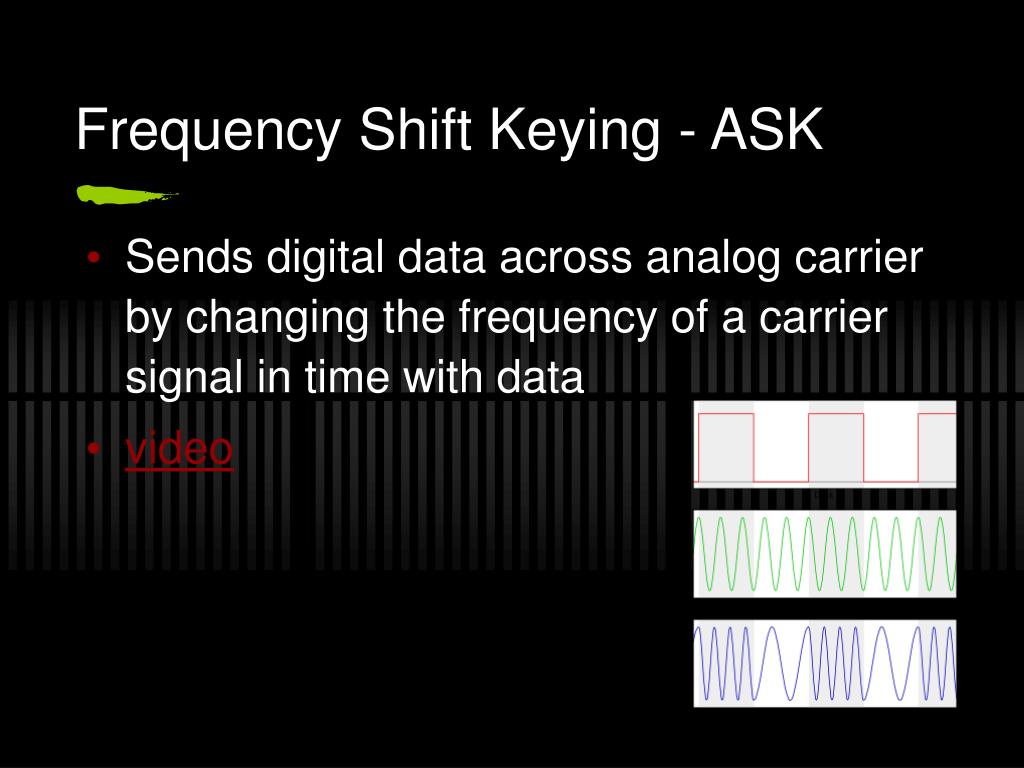 Frequency Shift Keying - ASK

• Sends digital data across analog carrier by changing the frequency of a carrier signal in time with data
• video